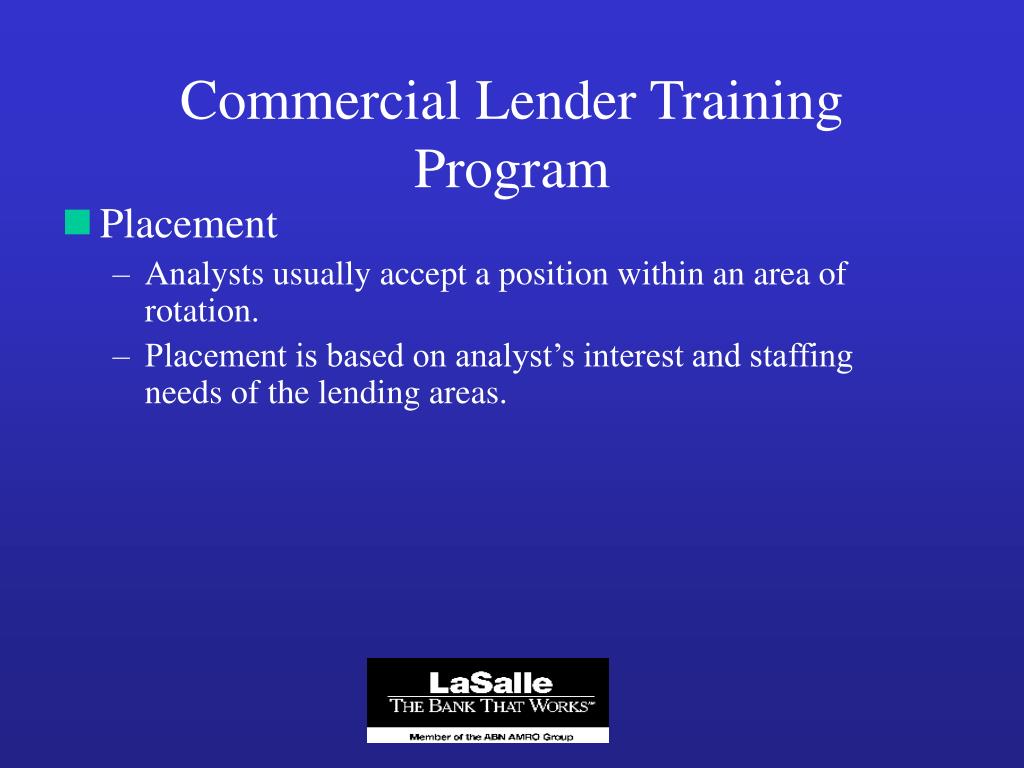 Commercial Lender Training Program

Placement

– Analysts usually accept a position within an area of rotation.

– Placement is based on analyst’s interest and staffing needs of the lending areas.

LaSalle
THE BANK THAT WORKS℠
Member of the ABN AMRO Group